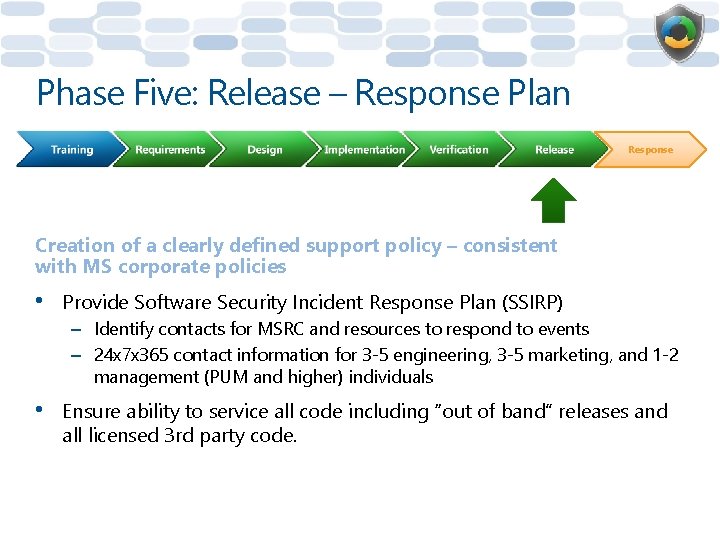 Phase Five: Release – Response Plan

Training
Requirements
Design
Implementation
Verification
Release
Response

Creation of a clearly defined support policy – consistent with MS corporate policies

• Provide Software Security Incident Response Plan (SSIRP)
– Identify contacts for MSRC and resources to respond to events
– 24x7x365 contact information for 3-5 engineering, 3-5 marketing, and 1-2 management (PUM and higher) individuals

• Ensure ability to service all code including "out of band" releases and all licensed 3rd party code.